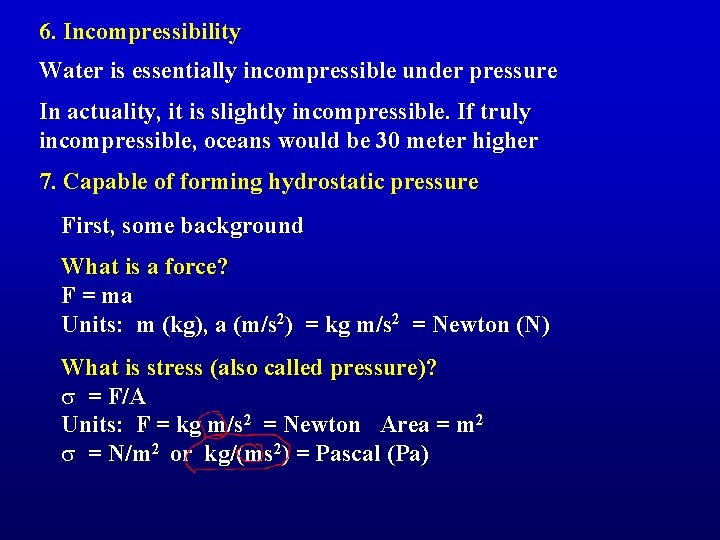 6. Incompressibility

Water is essentially incompressible under pressure

In actuality, it is slightly incompressible. If truly incompressible, oceans would be 30 meter higher

7. Capable of forming hydrostatic pressure

First, some background

What is a force?
F = ma
Units: m (kg), a (m/s$^2$) = kg m/s$^2$ = Newton (N)

What is stress (also called pressure)?
$\sigma$ = F/A
Units: F = kg m/s$^2$ = Newton Area = m$^2$
$\sigma$ = N/m$^2$ or kg/(ms$^2$) = Pascal (Pa)